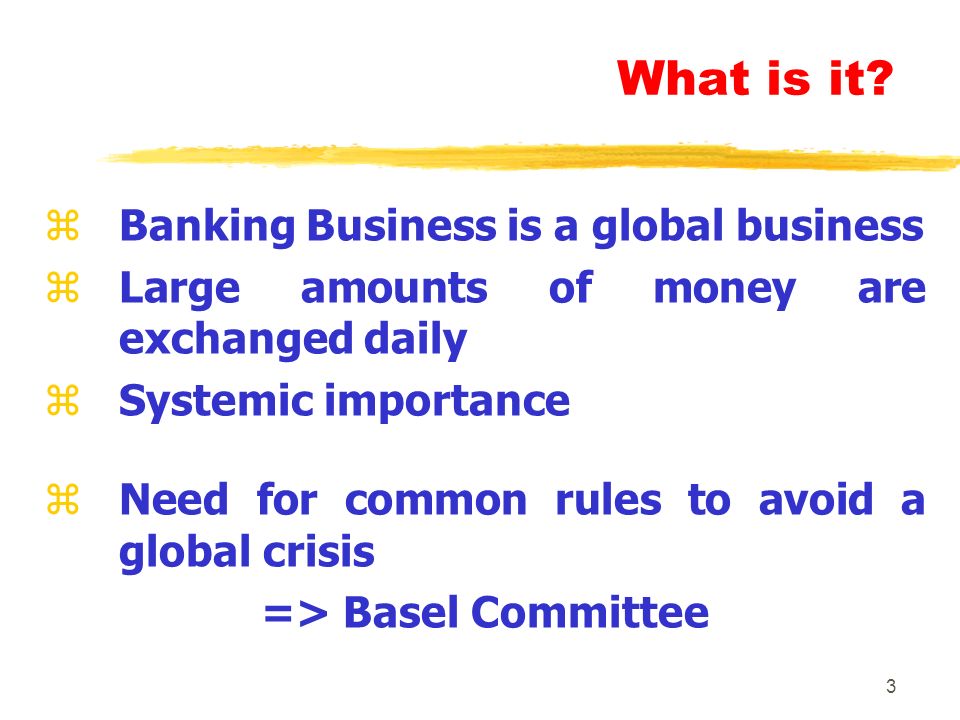 What is it?

⌘ Banking Business is a global business
⌘ Large amounts of money are exchanged daily
⌘ Systemic importance

⌘ Need for common rules to avoid a global crisis
=> Basel Committee

3